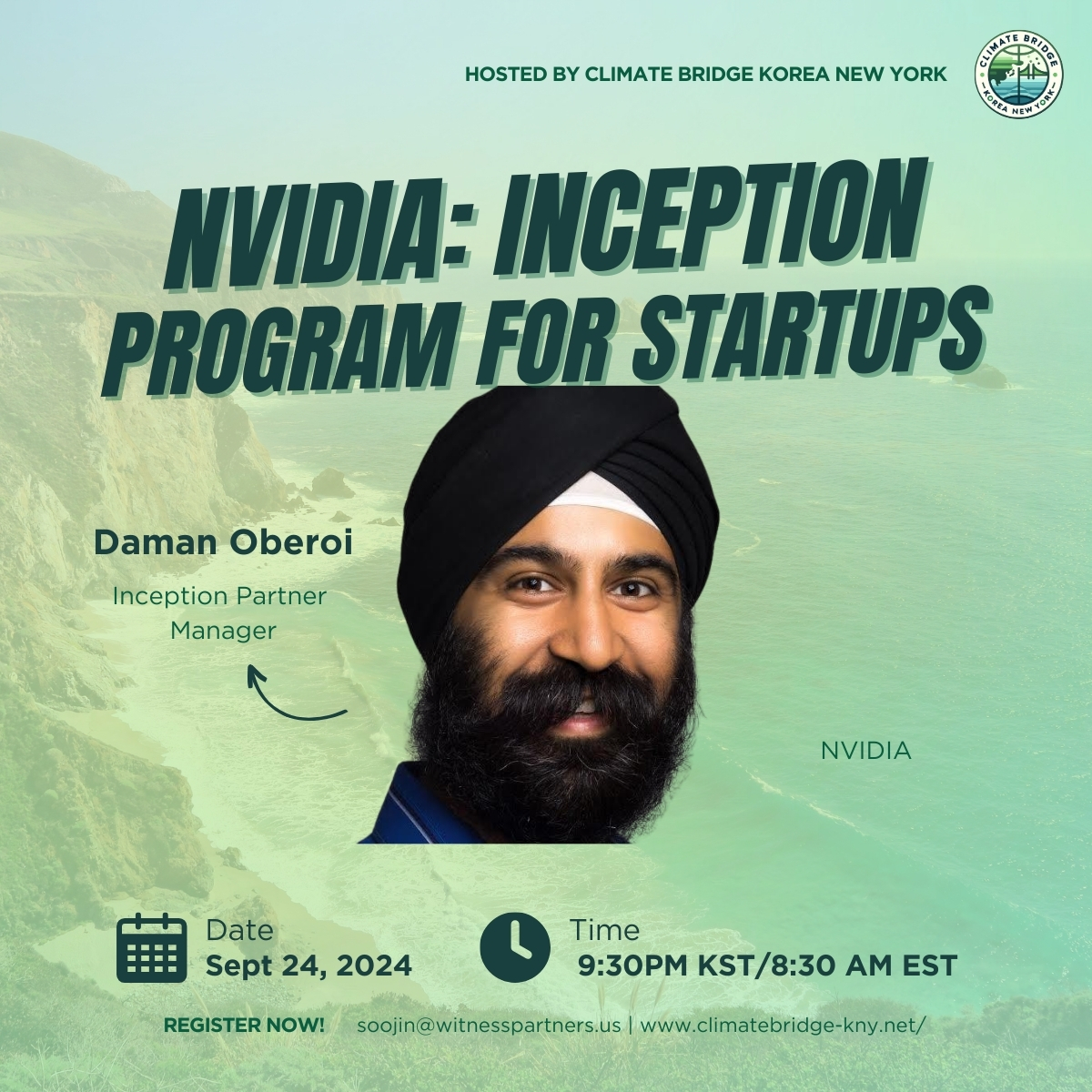 HOSTED BY CLIMATE BRIDGE KOREA NEW YORK

CLIMATE BRIDGE
KOREA NEW YORK

NVIDIA: INCEPTION PROGRAM FOR STARTUPS

Daman Oberoi

Inception Partner Manager

NVIDIA

Date
Sept 24, 2024

Time
9:30PM KST/8:30 AM EST

REGISTER NOW! soojin@witnesspartners.us | www.climatebridge-kny.net/